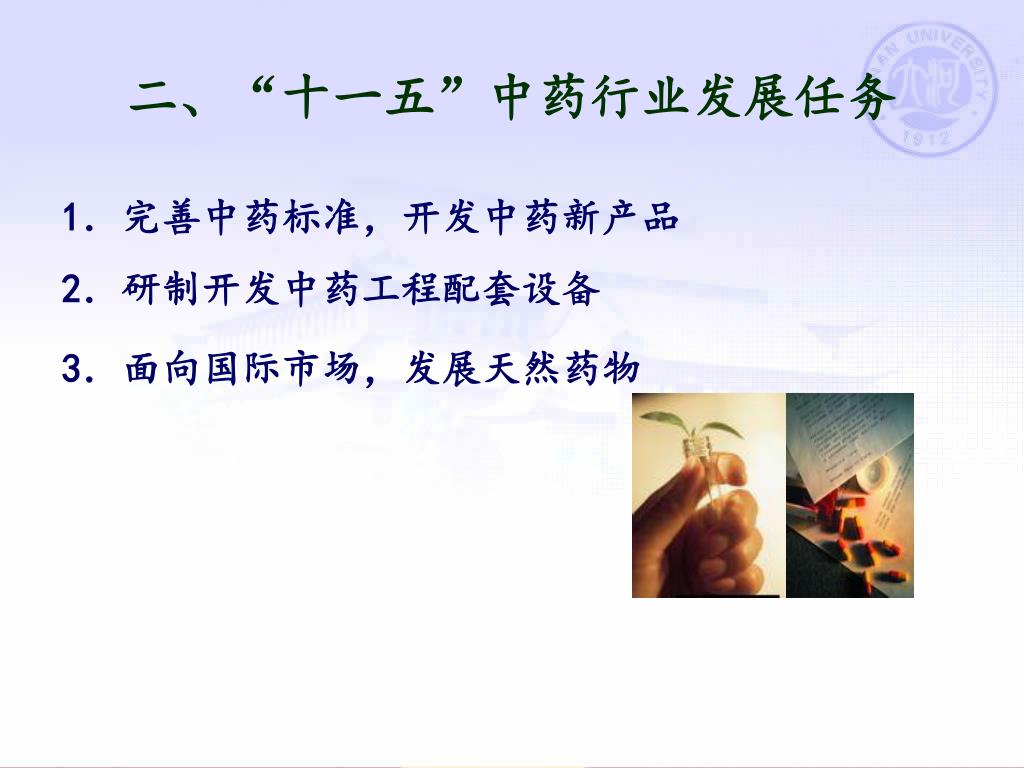 AN UNIVERSITY
1912

二、“十一五”中药行业发展任务

1. 完善中药标准，开发中药新产品

2. 研制开发中药工程配套设备

3. 面向国际市场，发展天然药物